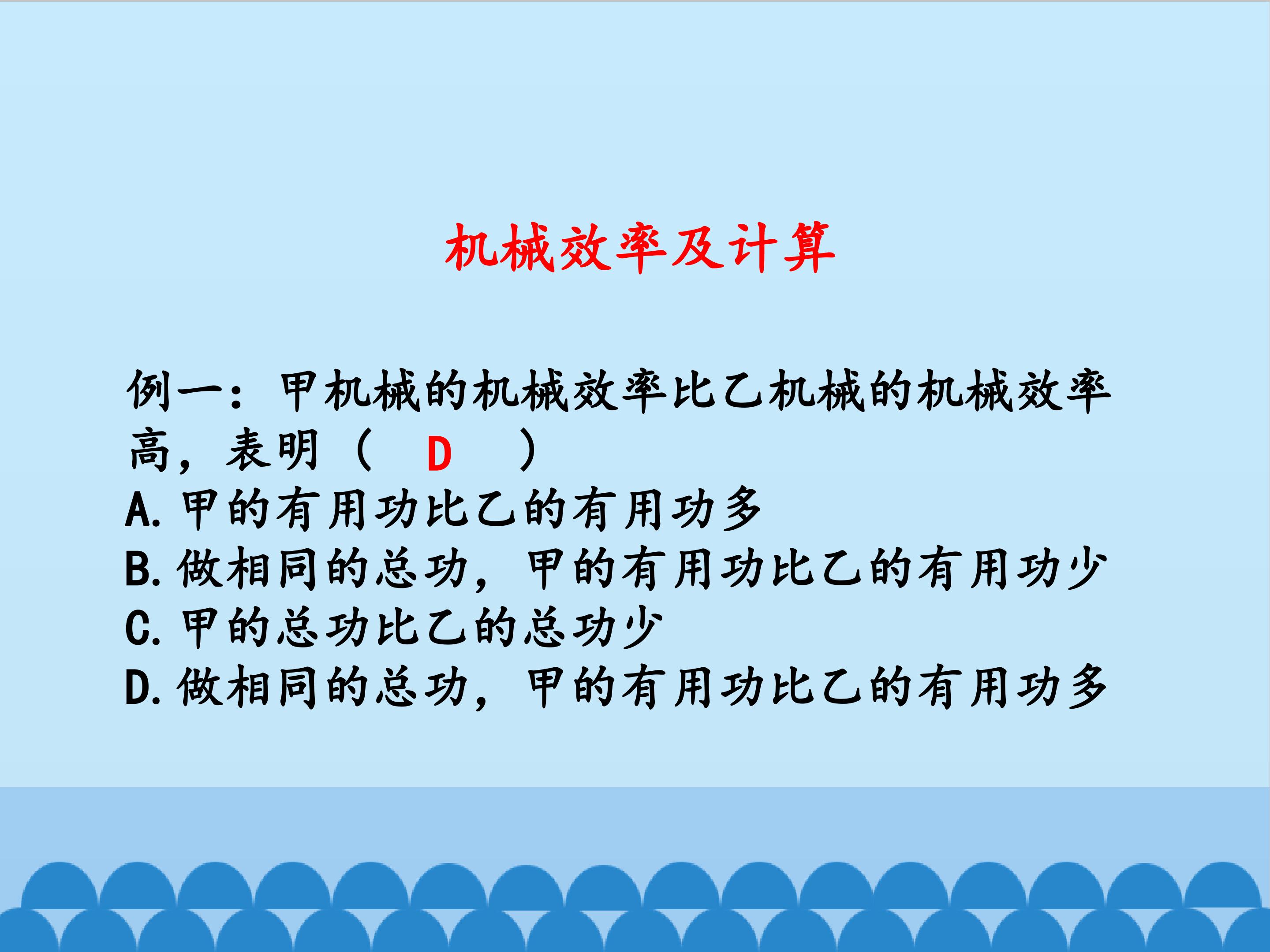 机械效率及计算

例一：甲机械的机械效率比乙机械的机械效率高，表明（ D ）
A. 甲的有用功比乙的有用功多
B. 做相同的总功，甲的有用功比乙的有用功少
C. 甲的总功比乙的总功少
D. 做相同的总功，甲的有用功比乙的有用功多